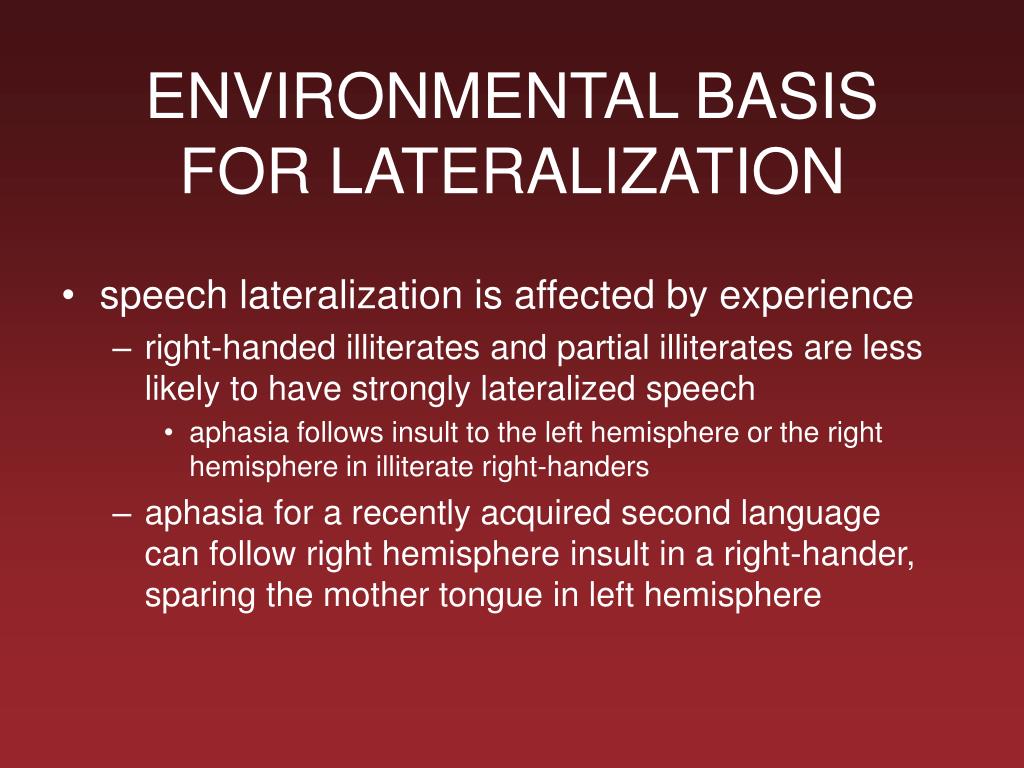 ENVIRONMENTAL BASIS FOR LATERALIZATION

• speech lateralization is affected by experience
– right-handed illiterates and partial illiterates are less likely to have strongly lateralized speech
• aphasia follows insult to the left hemisphere or the right hemisphere in illiterate right-handers
– aphasia for a recently acquired second language can follow right hemisphere insult in a right-hander, sparing the mother tongue in left hemisphere